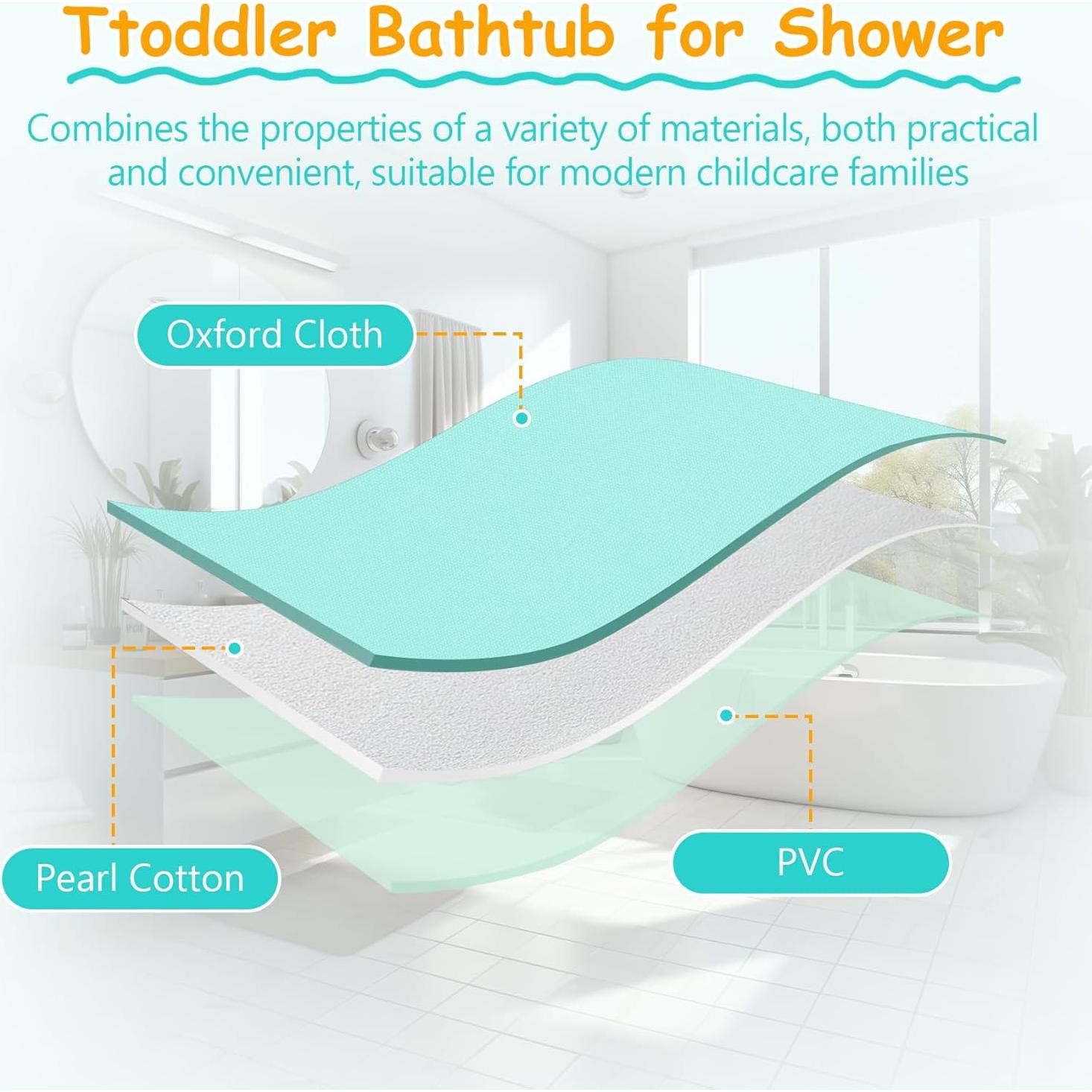 Ttoddler Bathtub for Shower

Combines the properties of a variety of materials, both practical and convenient, suitable for modern childcare families

Oxford Cloth

Pearl Cotton

PVC